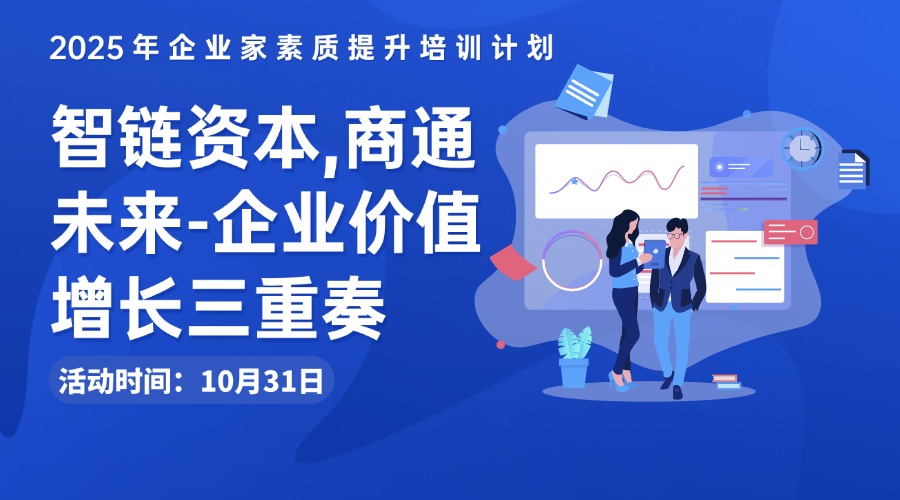 2025年企业家素质提升培训计划

智链资本,商通未来-企业价值增长三重奏

活动时间：10月31日